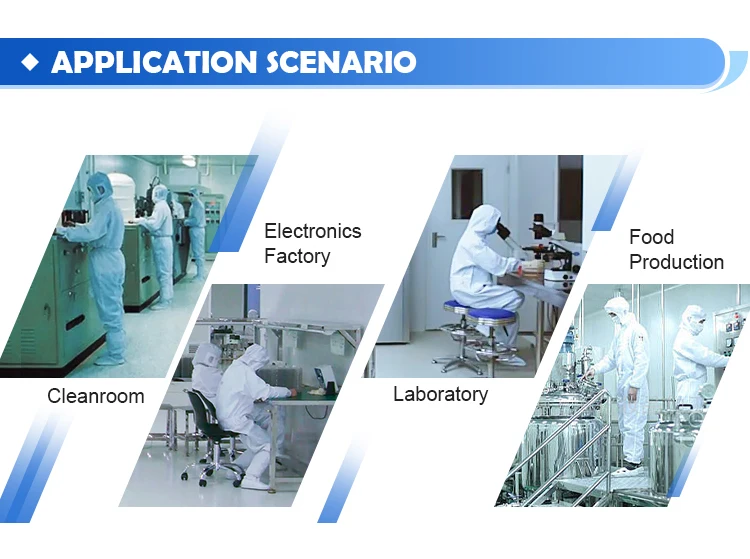 ◆ APPLICATION SCENARIO

Electronics Factory

Food Production

Cleanroom

Laboratory